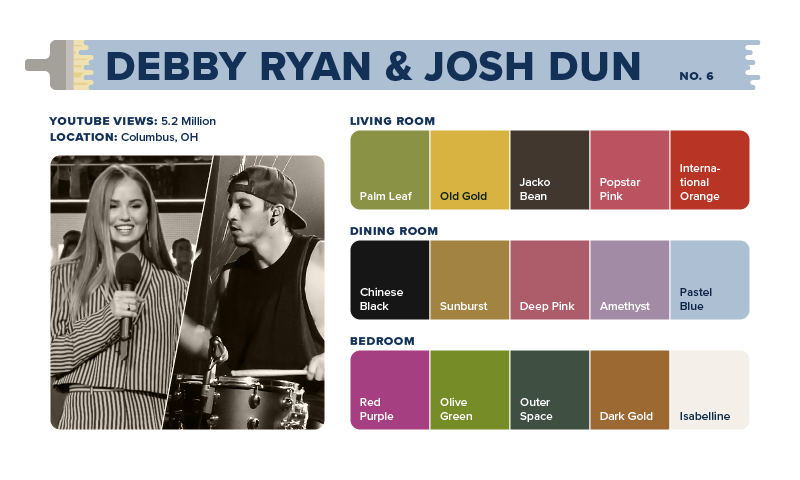 DEBBY RYAN & JOSH DUN

NO. 6

YOUTUBE VIEWS: 5.2 Million
LOCATION: Columbus, OH

LIVING ROOM

Palm Leaf

Old Gold

Jacko Bean

Popstar Pink

International Orange

DINING ROOM

Chinese Black

Sunburst

Deep Pink

Amethyst

Pastel Blue

BEDROOM

Red Purple

Olive Green

Outer Space

Dark Gold

Isabelline